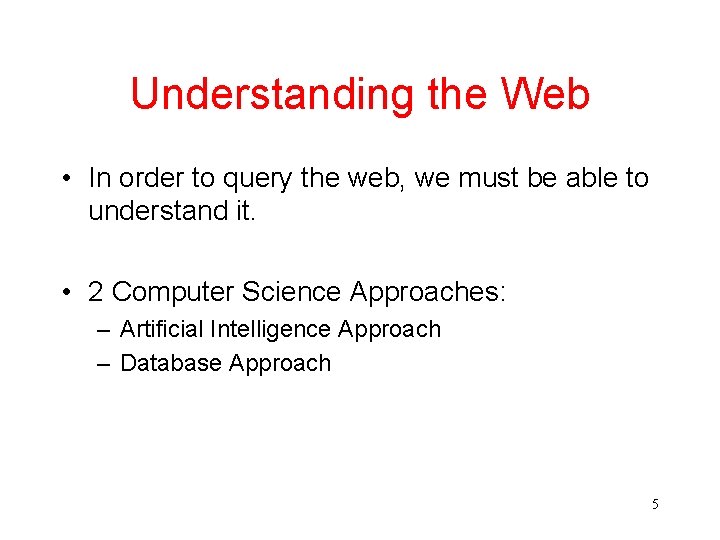 Understanding the Web

• In order to query the web, we must be able to understand it.

• 2 Computer Science Approaches:
– Artificial Intelligence Approach
– Database Approach

5